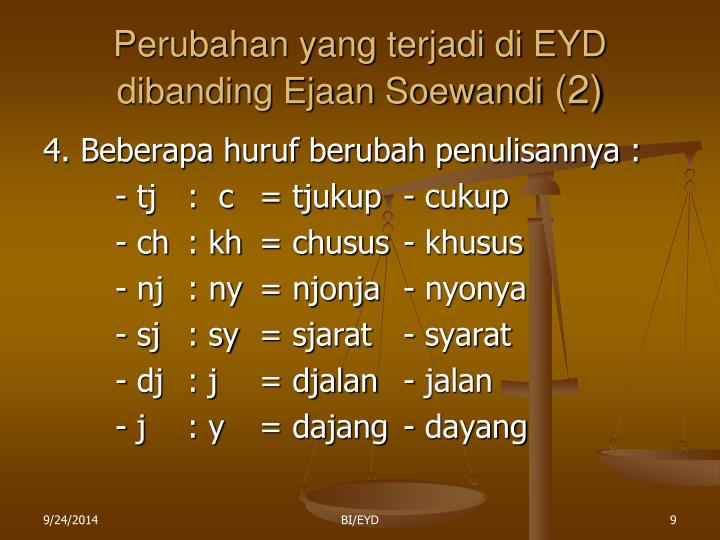 Perubahan yang terjadi di EYD dibanding Ejaan Soewandi (2)

4. Beberapa huruf berubah penulisannya :

- tj : c = tjukup - cukup

- ch : kh = chusus - khusus

- nj : ny = njonja - nyonya

- sj : sy = sjarat - syarat

- dj : j = djalan - jalan

- j : y = dajang - dayang

9/24/2014

BI/EYD

9